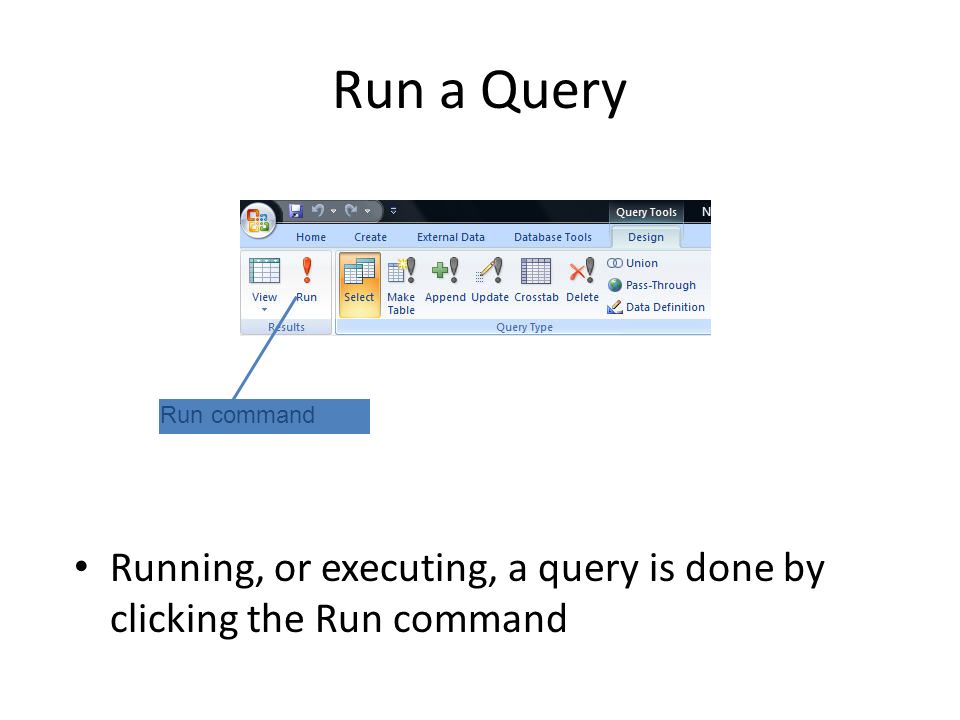 Run a Query

Query Tools N

Home Create External Data Database Tools Design

View Run

Results

Select Make Table Append Update Crosstab Delete

Union

Pass-Through

Data Definition

Query Type

Run command

• Running, or executing, a query is done by clicking the Run command